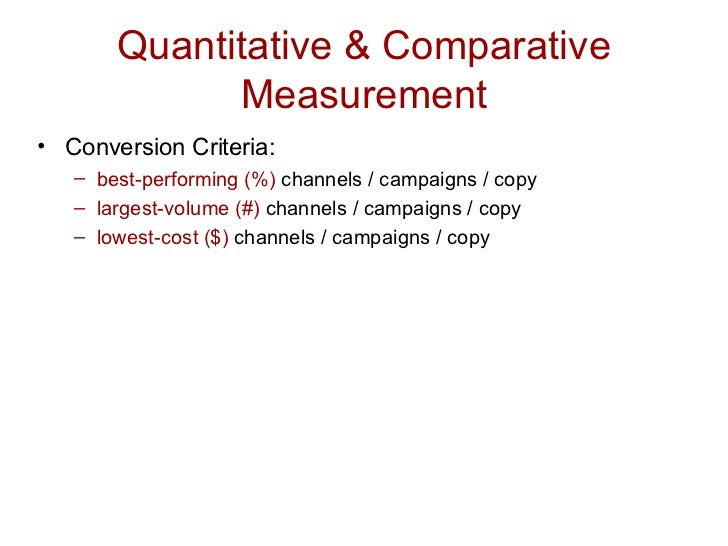 Quantitative & Comparative Measurement

• Conversion Criteria:
– best-performing (%) channels / campaigns / copy
– largest-volume (#) channels / campaigns / copy
– lowest-cost (\$) channels / campaigns / copy